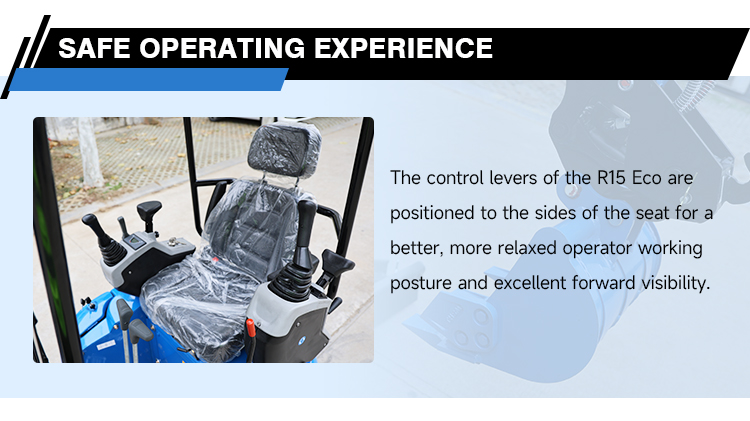 SAFE OPERATING EXPERIENCE

The control levers of the R15 Eco are positioned to the sides of the seat for a better, more relaxed operator working posture and excellent forward visibility.